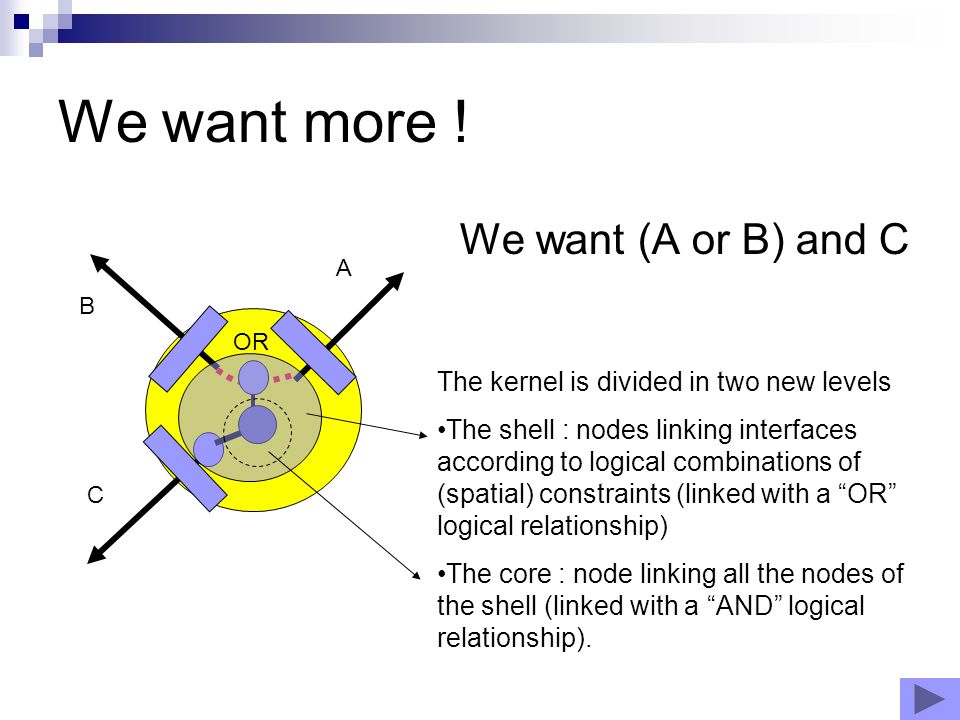 We want more !

We want (A or B) and C

A

B

OR

C

The kernel is divided in two new levels

•The shell : nodes linking interfaces according to logical combinations of (spatial) constraints (linked with a “OR” logical relationship)

•The core : node linking all the nodes of the shell (linked with a “AND” logical relationship).